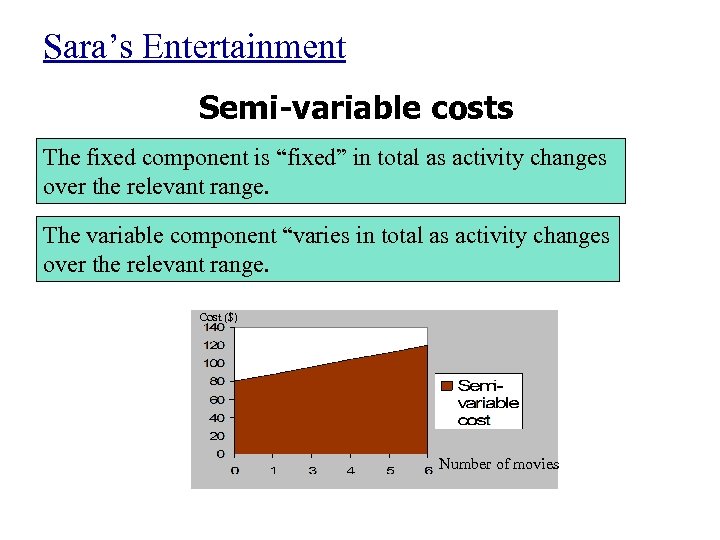 Sara’s Entertainment

Semi-variable costs

The fixed component is “fixed” in total as activity changes over the relevant range.

The variable component “varies in total as activity changes over the relevant range.

Cost ($)
140
120
100
80
60
40
20
0
0 1 3 4 5 6
Number of movies

Semi-variable cost